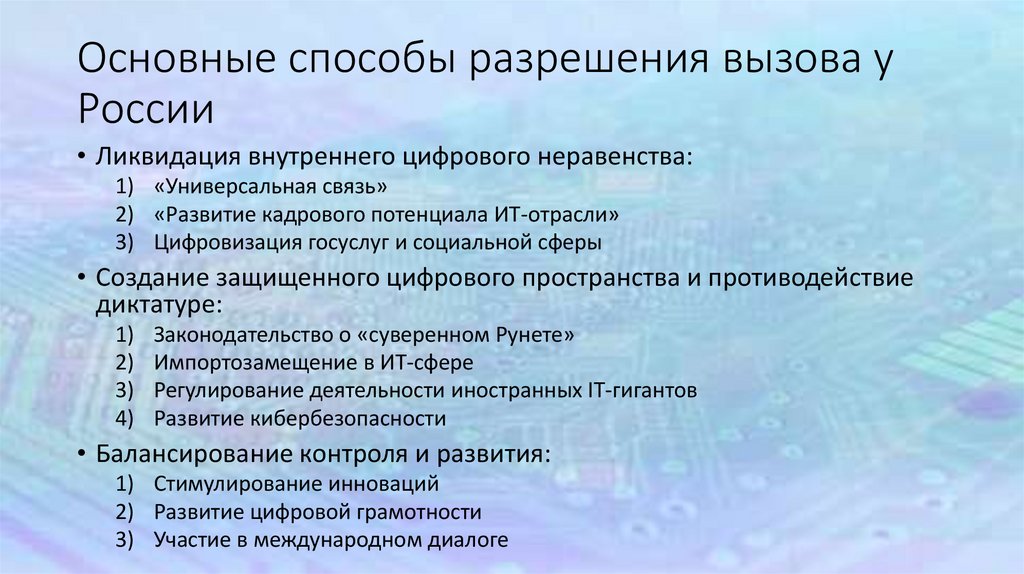 Основные способы разрешения вызова у России

• Ликвидация внутреннего цифрового неравенства:
1) «Универсальная связь»
2) «Развитие кадрового потенциала ИТ-отрасли»
3) Цифровизация госуслуг и социальной сферы

• Создание защищенного цифрового пространства и противодействие диктатуре:
1) Законодательство о «суверенном Рунете»
2) Импортозамещение в ИТ-сфере
3) Регулирование деятельности иностранных IT-гигантов
4) Развитие кибербезопасности

• Балансирование контроля и развития:
1) Стимулирование инноваций
2) Развитие цифровой грамотности
3) Участие в международном диалоге